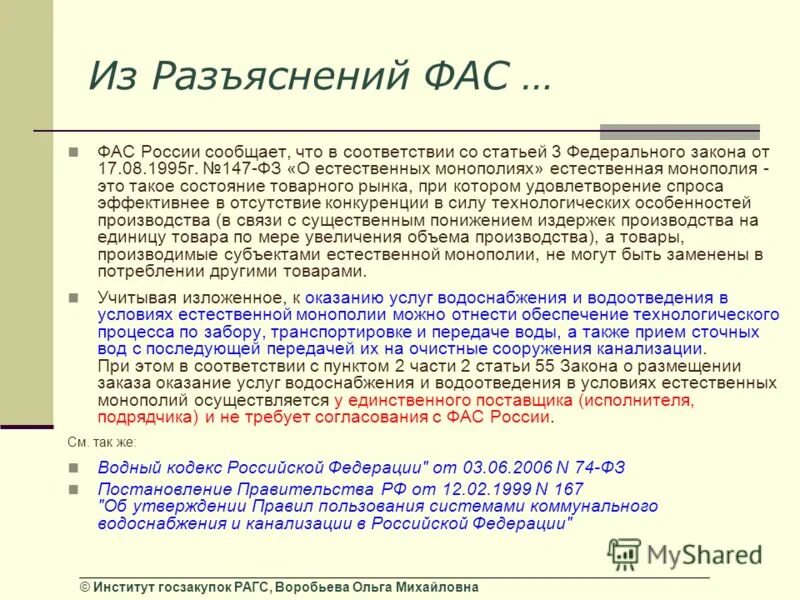 Из Разъяснений ФАС …

ФАС России сообщает, что в соответствии со статьей 3 Федерального закона от 17.08.1995г. №147-ФЗ «О естественных монополиях» естественная монополия - это такое состояние товарного рынка, при котором удовлетворение спроса эффективнее в отсутствие конкуренции в силу технологических особенностей производства (в связи с существенным понижением издержек производства на единицу товара по мере увеличения объема производства), а товары, производимые субъектами естественной монополии, не могут быть заменены в потреблении другими товарами.

Учитывая изложенное, к оказанию услуг водоснабжения и водоотведения в условиях естественной монополии можно отнести обеспечение технологического процесса по забору, транспортировке и передаче воды, а также прием сточных вод с последующей передачей их на очистные сооружения канализации. При этом в соответствии с пунктом 2 части 2 статьи 55 Закона о размещении заказа оказание услуг водоснабжения и водоотведения в условиях естественных монополий осуществляется у единственного поставщика (исполнителя, подрядчика) и не требует согласования с ФАС России.

См. так же:

Водный кодекс Российской Федерации" от 03.06.2006 N 74-ФЗ

Постановление Правительства РФ от 12.02.1999 N 167 "Об утверждении Правил пользования системами коммунального водоснабжения и канализации в Российской Федерации"

MyShared

© Институт госзакупок РАГС, Воробьева Ольга Михайловна